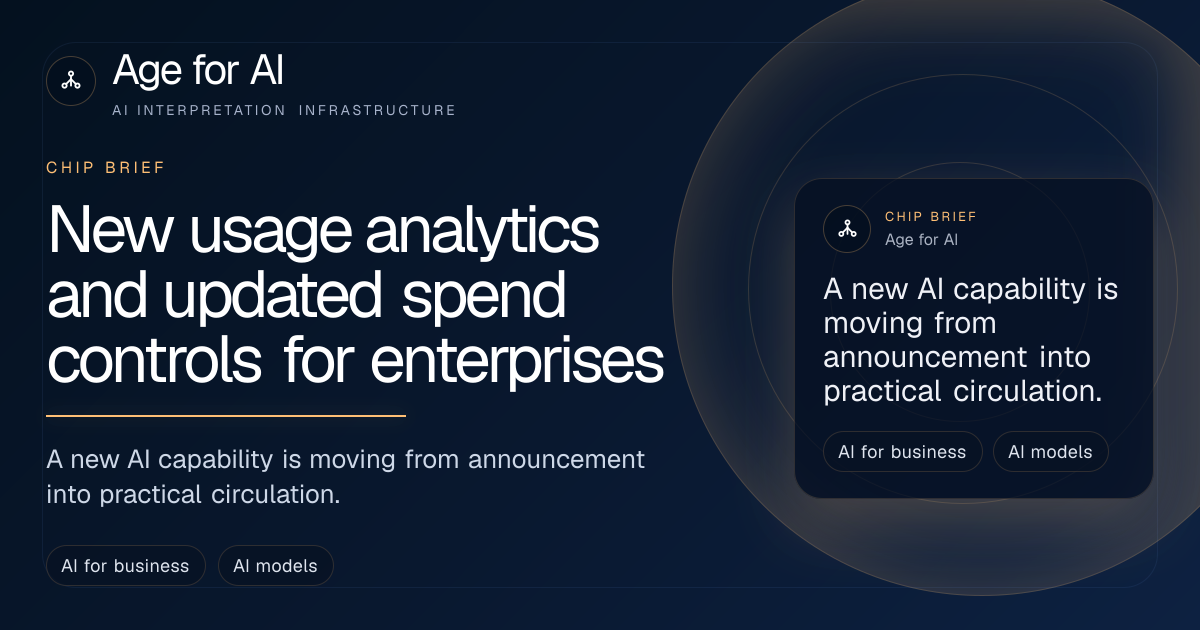 Age for AI
AI INTERPRETATION INFRASTRUCTURE

CHIP BRIEF

New usage analytics and updated spend controls for enterprises

A new AI capability is moving from announcement into practical circulation.

AI for business
AI models

CHIP BRIEF
Age for AI

A new AI capability is moving from announcement into practical circulation.

AI for business
AI models